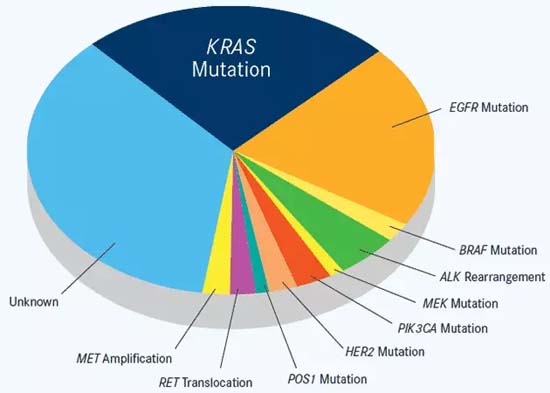 KRAS Mutation

EGFR Mutation

BRAF Mutation

ALK Rearrangement

MEK Mutation

PIK3CA Mutation

HER2 Mutation

POS1 Mutation

RET Translocation

MET Amplification

Unknown